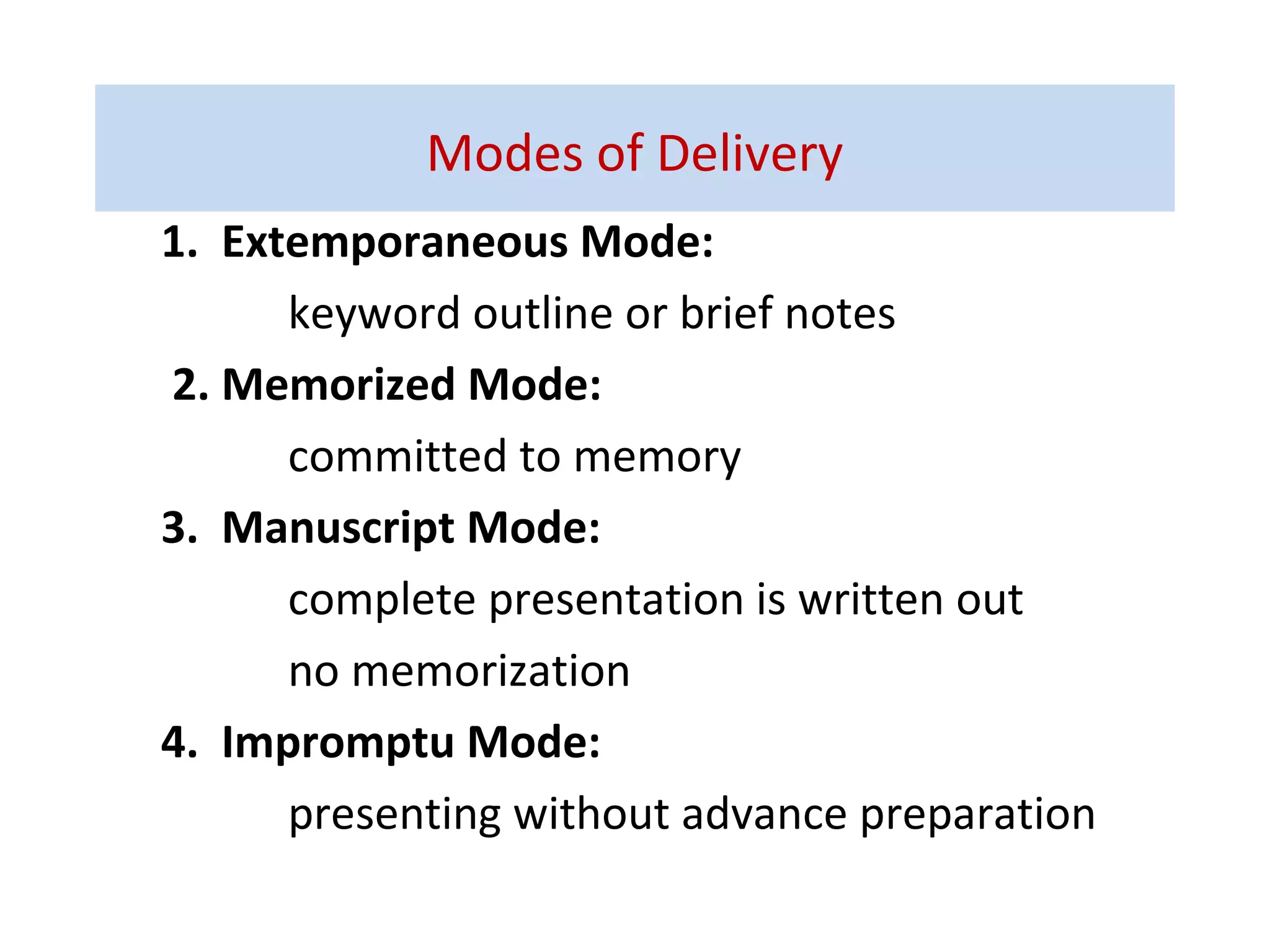 Modes of Delivery

1. Extemporaneous Mode:

keyword outline or brief notes

2. Memorized Mode:

committed to memory

3. Manuscript Mode:

complete presentation is written out

no memorization

4. Impromptu Mode:

presenting without advance preparation